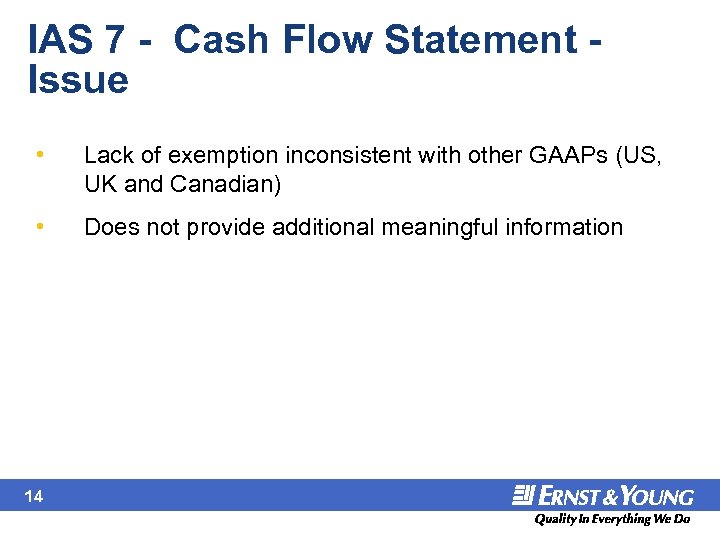 IAS 7 - Cash Flow Statement - Issue

• Lack of exemption inconsistent with other GAAPs (US, UK and Canadian)

• Does not provide additional meaningful information

14

ERNST & YOUNG

Quality In Everything We Do